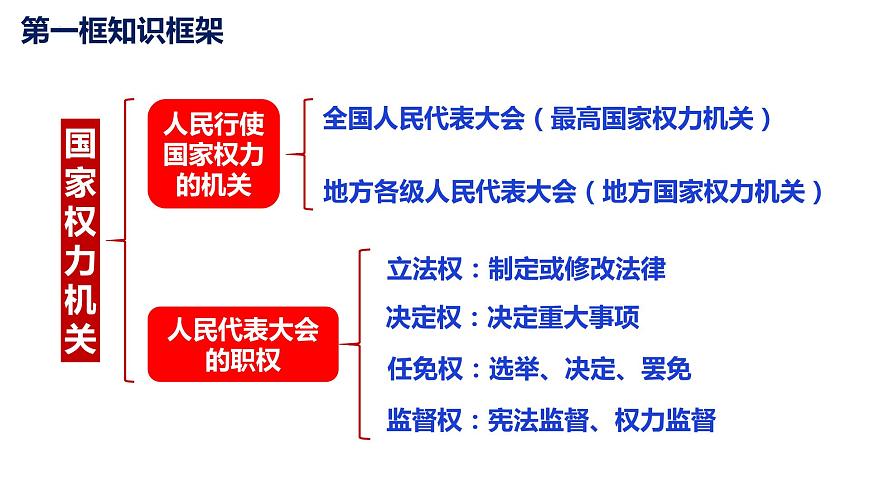 第一框知识框架

国家权力机关

人民行使国家权力的机关

全国人民代表大会（最高国家权力机关）

地方各级人民代表大会（地方国家权力机关）

人民代表大会的职权

立法权：制定或修改法律

决定权：决定重大事项

任免权：选举、决定、罢免

监督权：宪法监督、权力监督